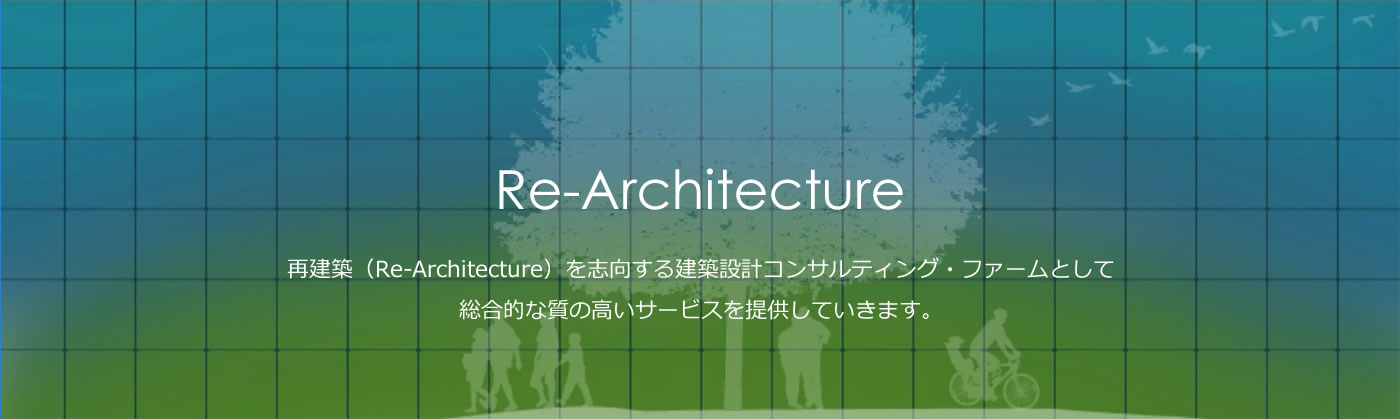 Re-Architecture

再建築（Re-Architecture）を志向する建築設計コンサルティング・ファームとして
総合的な質の高いサービスを提供していきます。